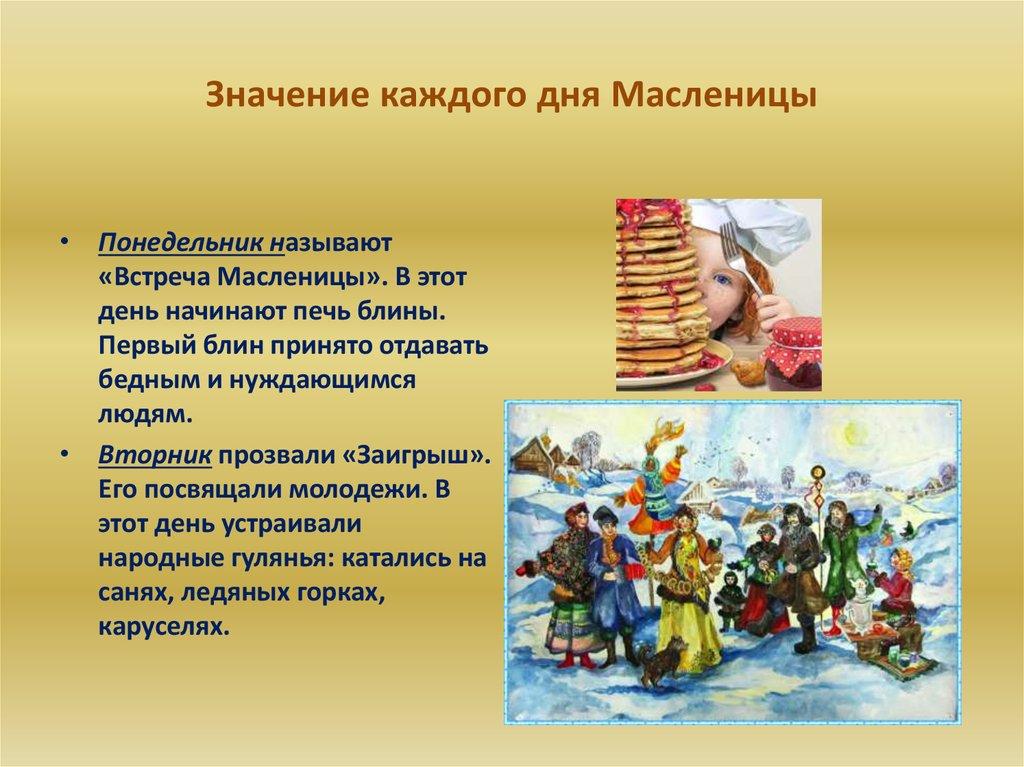 Значение каждого дня Масленицы

• Понедельник называют «Встреча Масленицы». В этот день начинают печь блины. Первый блин принято отдавать бедным и нуждающимся людям.

• Вторник прозвали «Заигрыш». Его посвящали молодежи. В этот день устраивали народные гулянья: катались на санях, ледяных горках, каруселях.